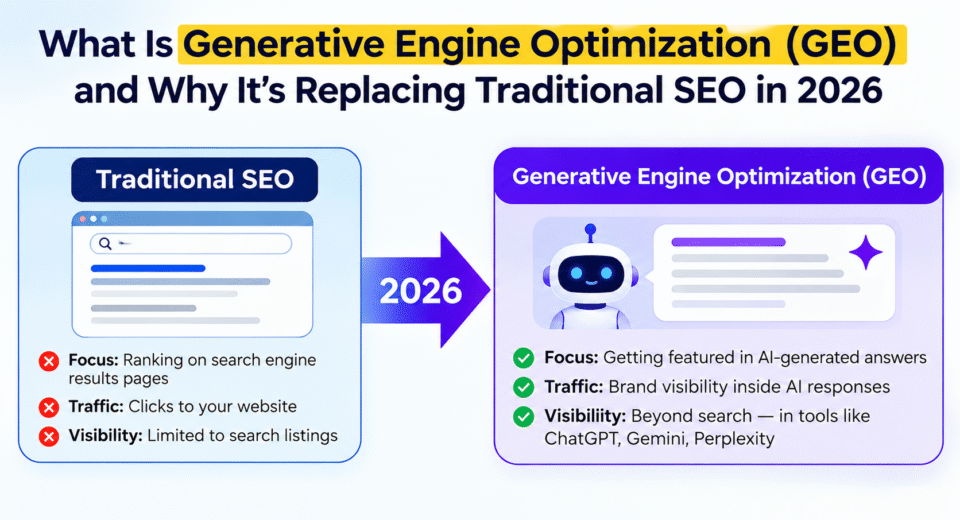 What Is Generative Engine Optimization (GEO) and Why It's Replacing Traditional SEO in 2026

Traditional SEO

Focus: Ranking on search engine results pages

Traffic: Clicks to your website

Visibility: Limited to search listings

2026

Generative Engine Optimization (GEO)

Focus: Getting featured in AI-generated answers

Traffic: Brand visibility inside AI responses

Visibiliity: Beyond search — in tools like ChatGPT, Gemini, Perplexity